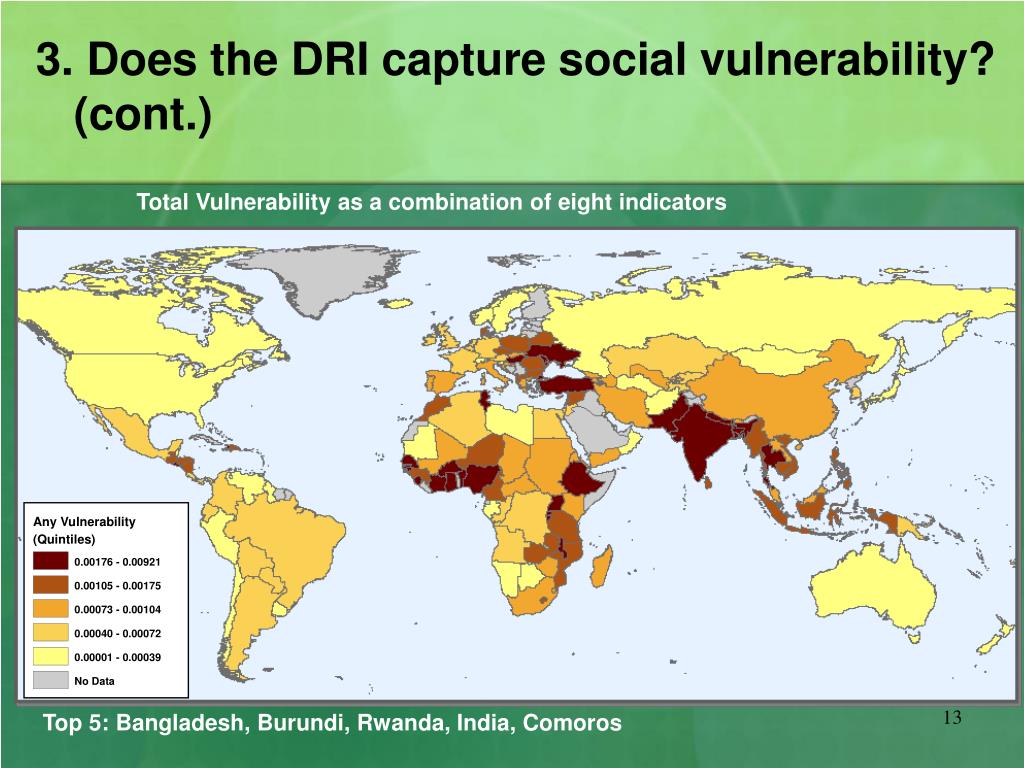 3. Does the DRI capture social vulnerability? (cont.)

Total Vulnerability as a combination of eight indicators

Any Vulnerability (Quintiles)

0.00176 - 0.00921

0.00105 - 0.00175

0.00073 - 0.00104

0.00040 - 0.00072

0.00001 - 0.00039

No Data

Top 5: Bangladesh, Burundi, Rwanda, India, Comoros

13